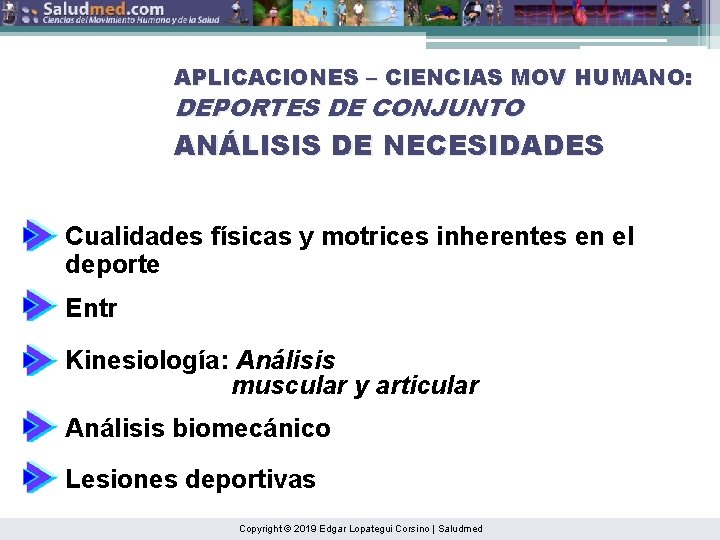 Saludmed.com
Ciencias del Movimiento Humano y de la Salud

APLICACIONES – CIENCIAS MOV HUMANO:
DEPORTES DE CONJUNTO
ANÁLISIS DE NECESIDADES

Cualidades físicas y motrices inherentes en el deporte

Entr

Kinesiología: Análisis muscular y articular

Análisis biomecánico

Lesiones deportivas

Copyright © 2019 Edgar Lopategui Corsino | Saludmed